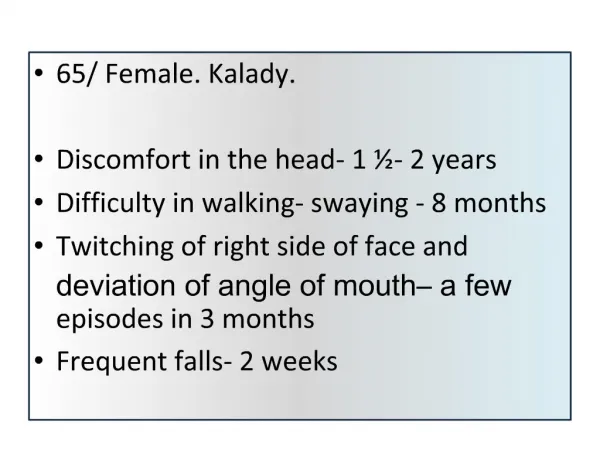 • 65/ Female. Kalady.

• Discomfort in the head- 1 ½- 2 years
• Difficulty in walking- swaying - 8 months
• Twitching of right side of face and deviation of angle of mouth– a few episodes in 3 months
• Frequent falls- 2 weeks